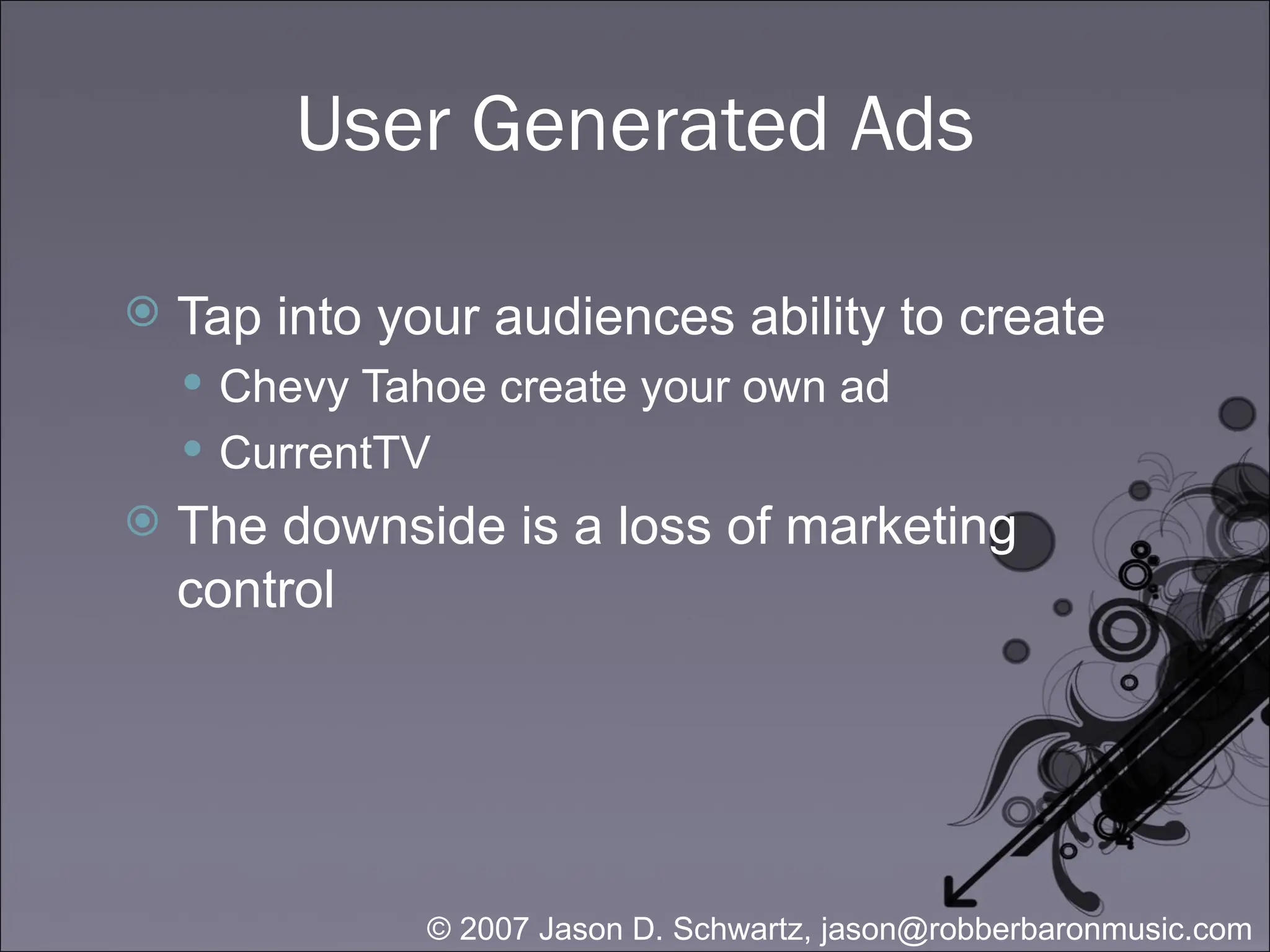 User Generated Ads

Tap into your audiences ability to create

Chevy Tahoe create your own ad

CurrentTV

The downside is a loss of marketing control

© 2007 Jason D. Schwartz, jason@robberbaronmusic.com